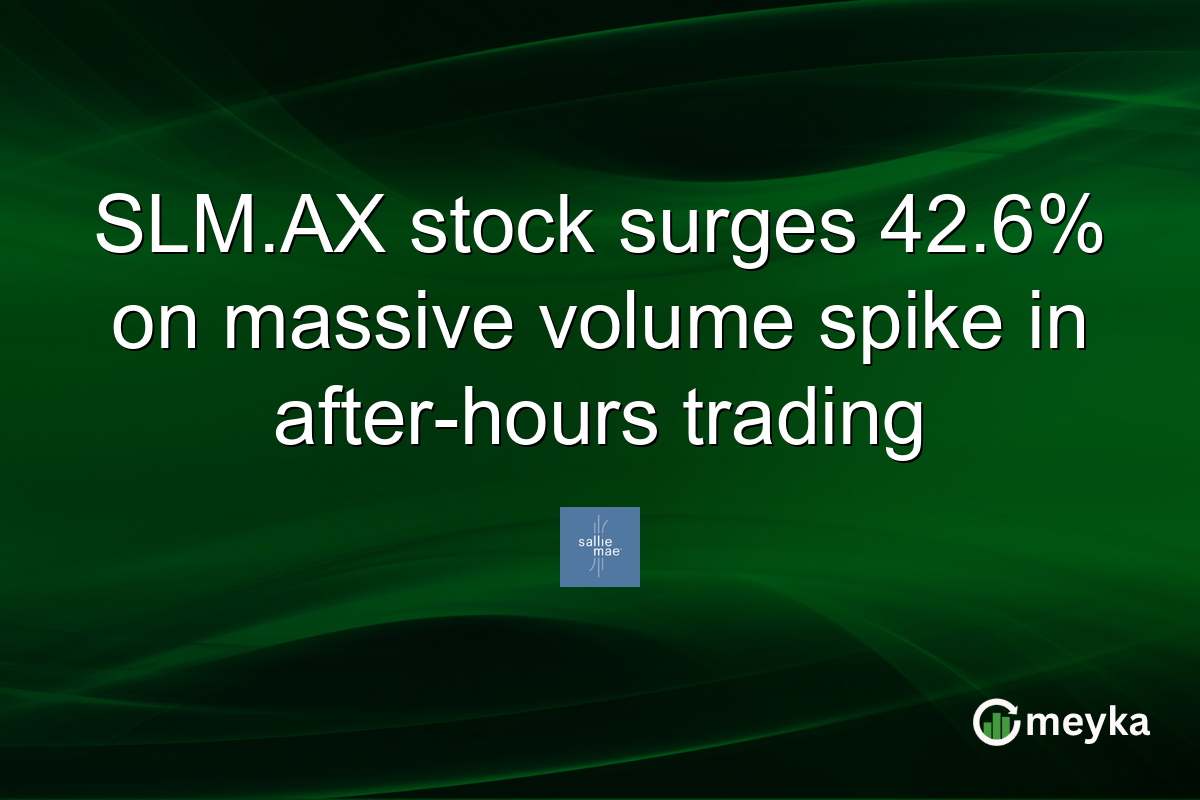 SLM.AX stock surges 42.6% on massive volume spike in after-hours trading

sallie mae

meyka